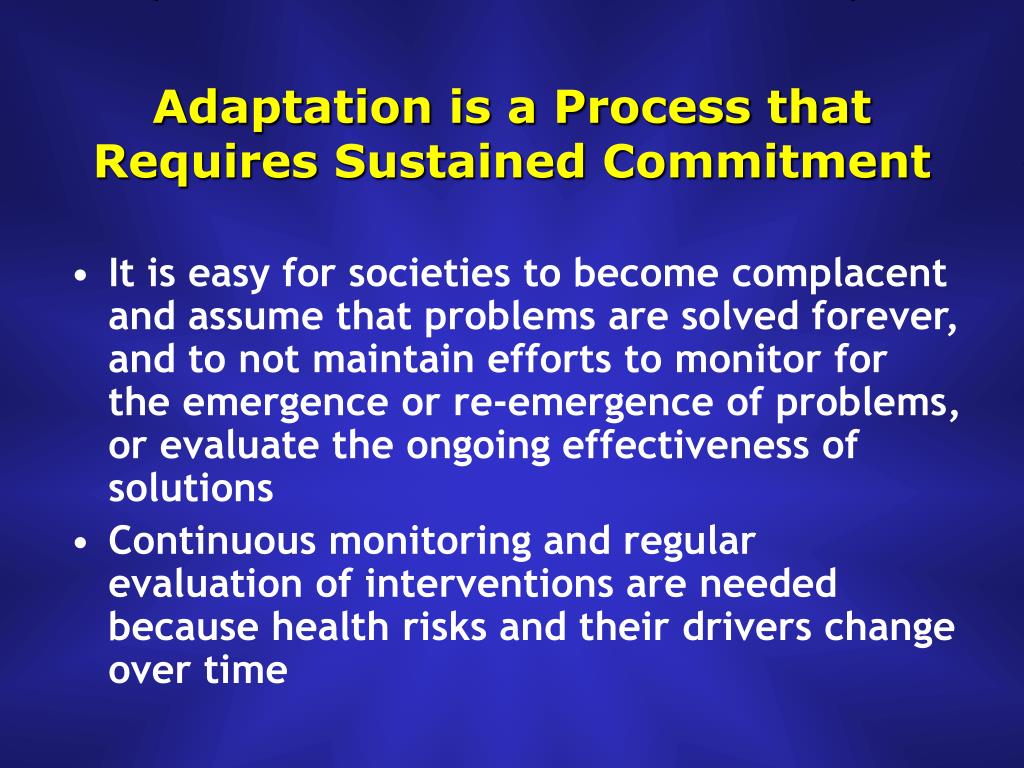 Adaptation is a Process that Requires Sustained Commitment

• It is easy for societies to become complacent and assume that problems are solved forever, and to not maintain efforts to monitor for the emergence or re-emergence of problems, or evaluate the ongoing effectiveness of solutions
• Continuous monitoring and regular evaluation of interventions are needed because health risks and their drivers change over time